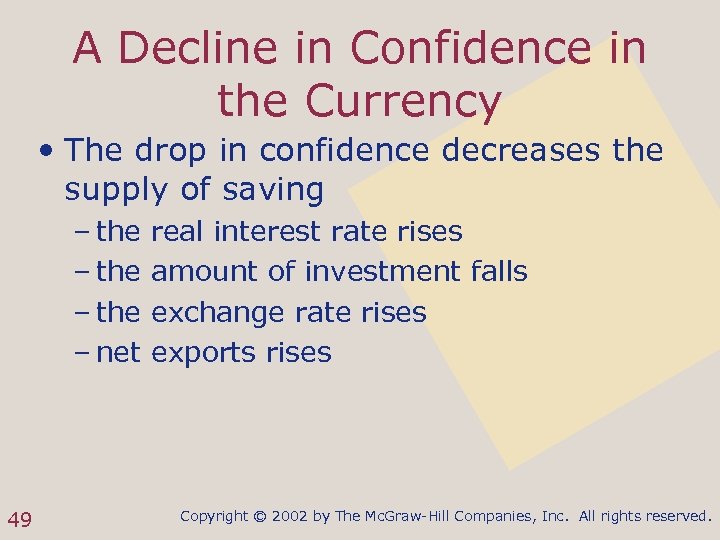 A Decline in Confidence in the Currency

• The drop in confidence decreases the supply of saving
– the real interest rate rises
– the amount of investment falls
– the exchange rate rises
– net exports rises

49

Copyright © 2002 by The McGraw-Hill Companies, Inc. All rights reserved.